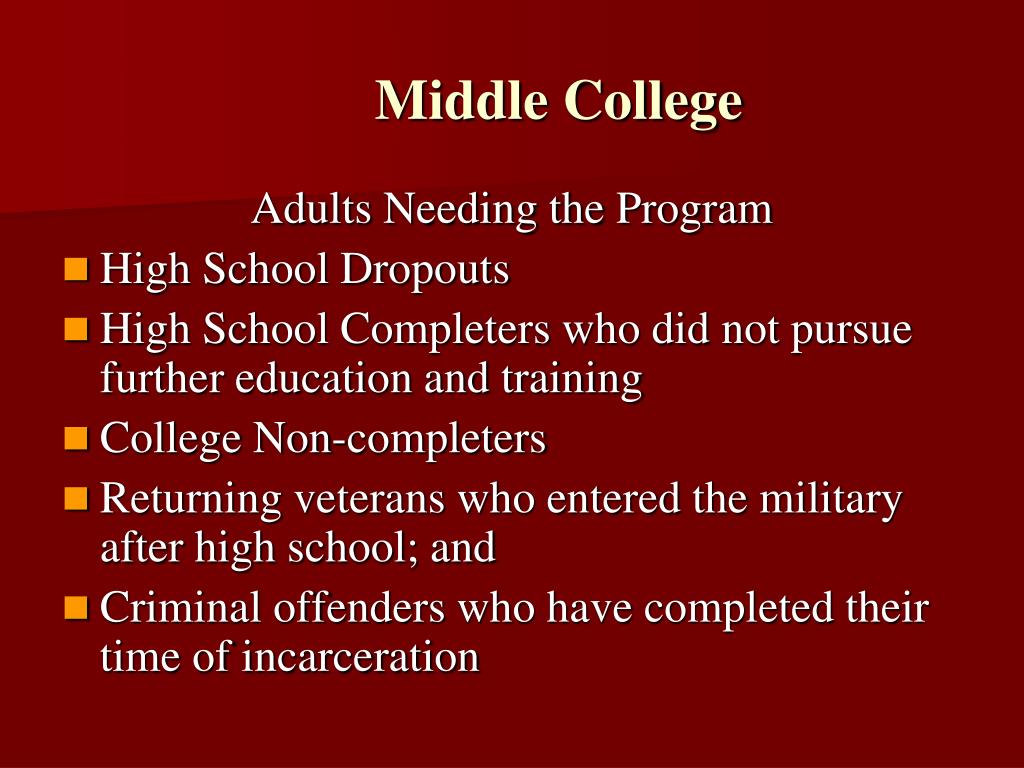 Middle College

Adults Needing the Program

- High School Dropouts
- High School Completers who did not pursue further education and training
- College Non-completers
- Returning veterans who entered the military after high school; and
- Criminal offenders who have completed their time of incarceration